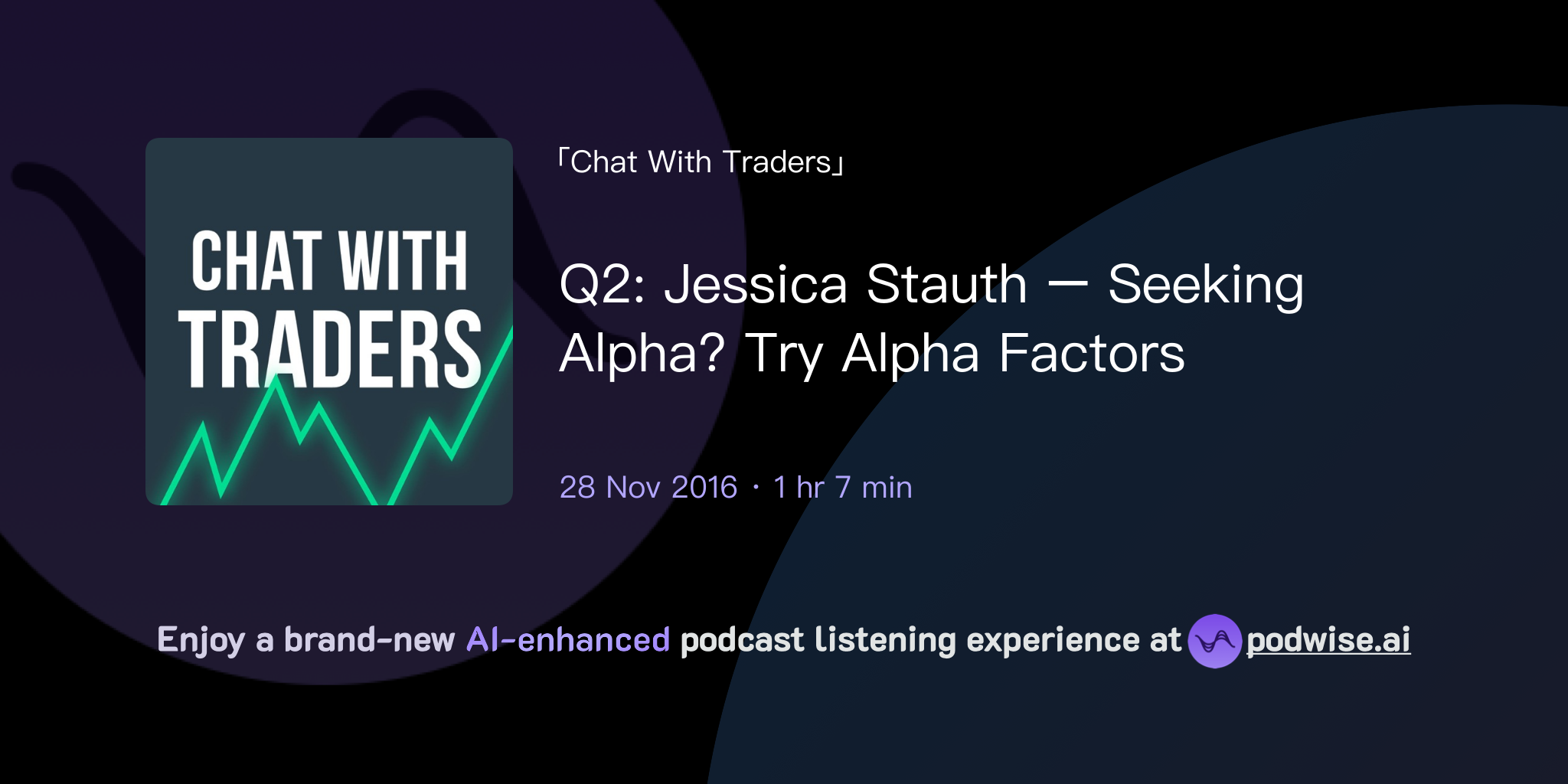 CHAT WITH TRADERS

「Chat With Traders」

Q2: Jessica Stauth — Seeking Alpha? Try Alpha Factors

28 Nov 2016 · 1 hr 7 min

Enjoy a brand-new AI-enhanced podcast listening experience at podwise.ai